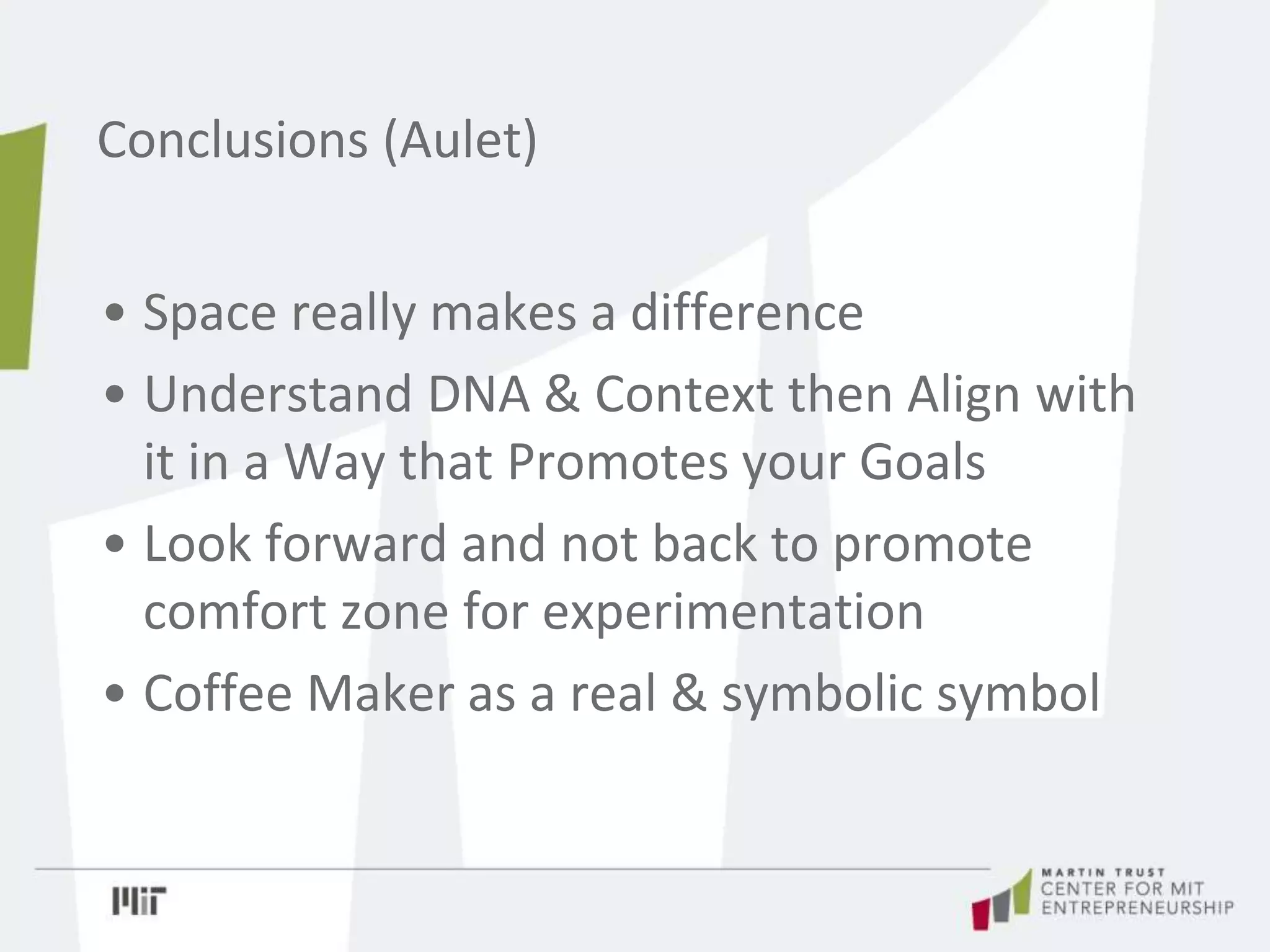 Conclusions (Aulet)

• Space really makes a difference
• Understand DNA & Context then Align with it in a Way that Promotes your Goals
• Look forward and not back to promote comfort zone for experimentation
• Coffee Maker as a real & symbolic symbol

MIT

MARTIN TRUST
CENTER FOR MIT
ENTREPRENEURSHIP